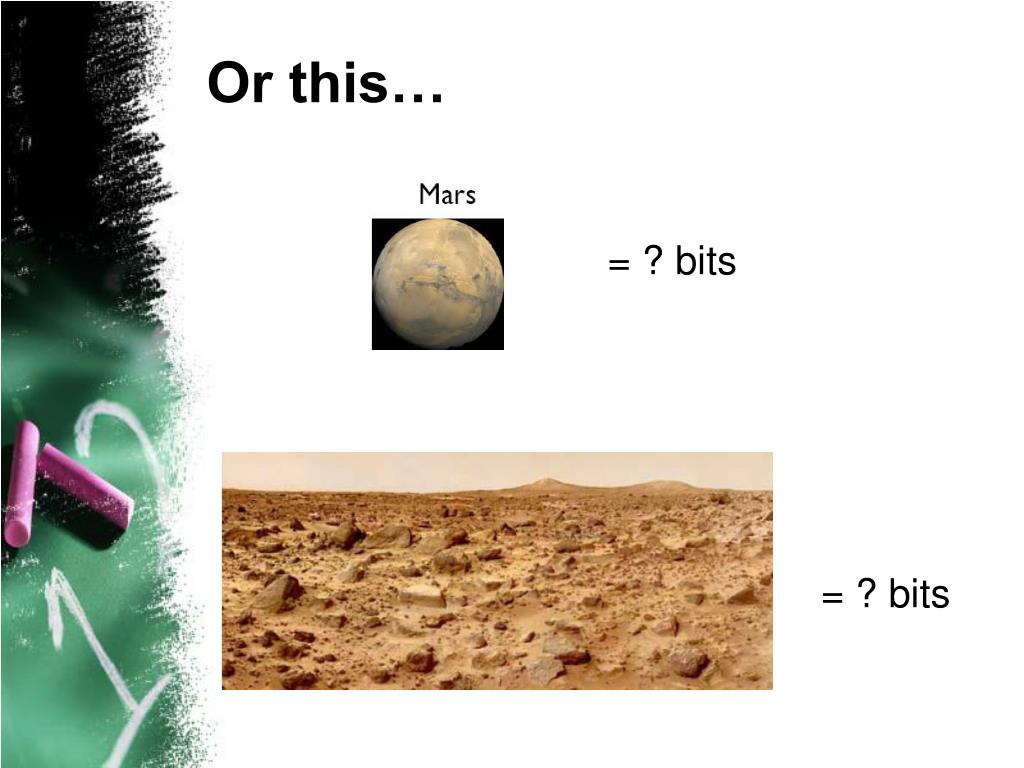 Or this…

Mars

= ? bits

= ? bits